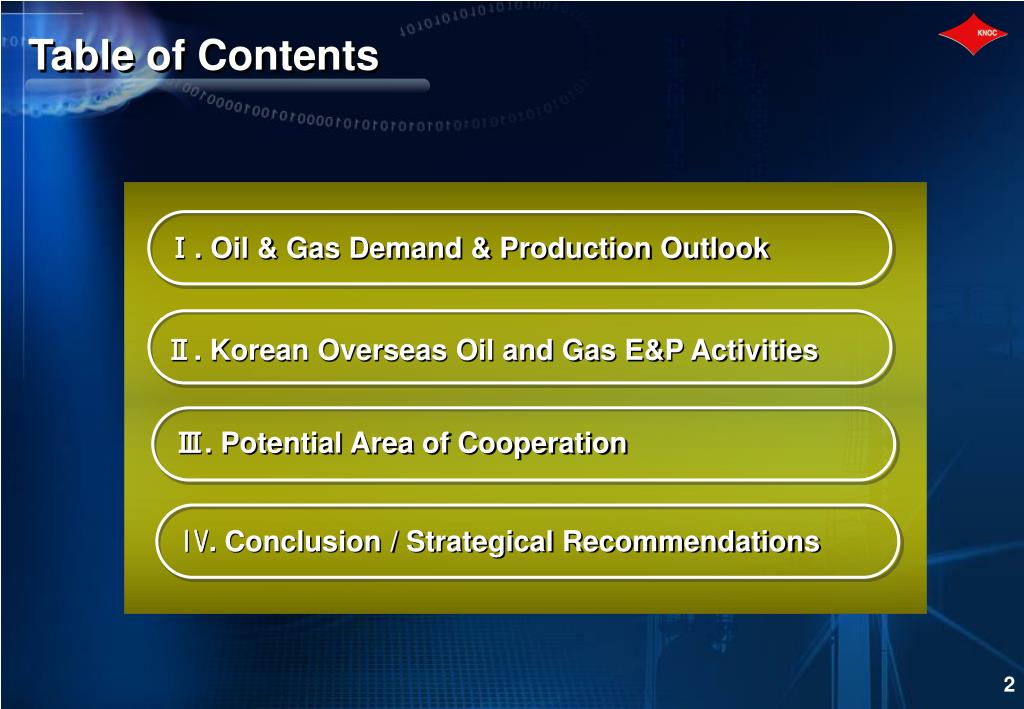 Table of Contents

KNOC

Ⅰ. Oil & Gas Demand & Production Outlook

Ⅱ. Korean Overseas Oil and Gas E&P Activities

Ⅲ. Potential Area of Cooperation

Ⅳ. Conclusion / Strategical Recommendations

2